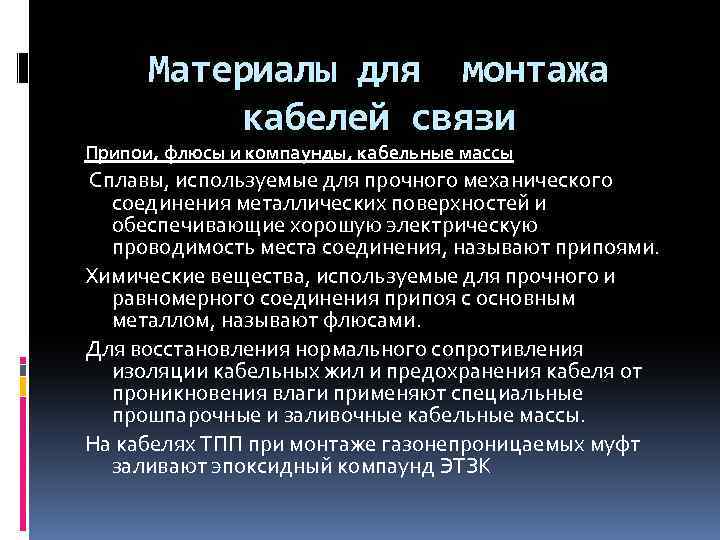 Материалы для монтажа кабелей связи

Припои, флюсы и компаунды, кабельные массы

Сплавы, используемые для прочного механического соединения металлических поверхностей и обеспечивающие хорошую электрическую проводимость места соединения, называют припоями.

Химические вещества, используемые для прочного и равномерного соединения припоя с основным металлом, называют флюсами.

Для восстановления нормального сопротивления изоляции кабельных жил и предохранения кабеля от проникновения влаги применяют специальные прошпарочные и заливочные кабельные массы.

На кабелях ТПП при монтаже газонепроницаемых муфт заливают эпоксидный компаунд ЭТЗК